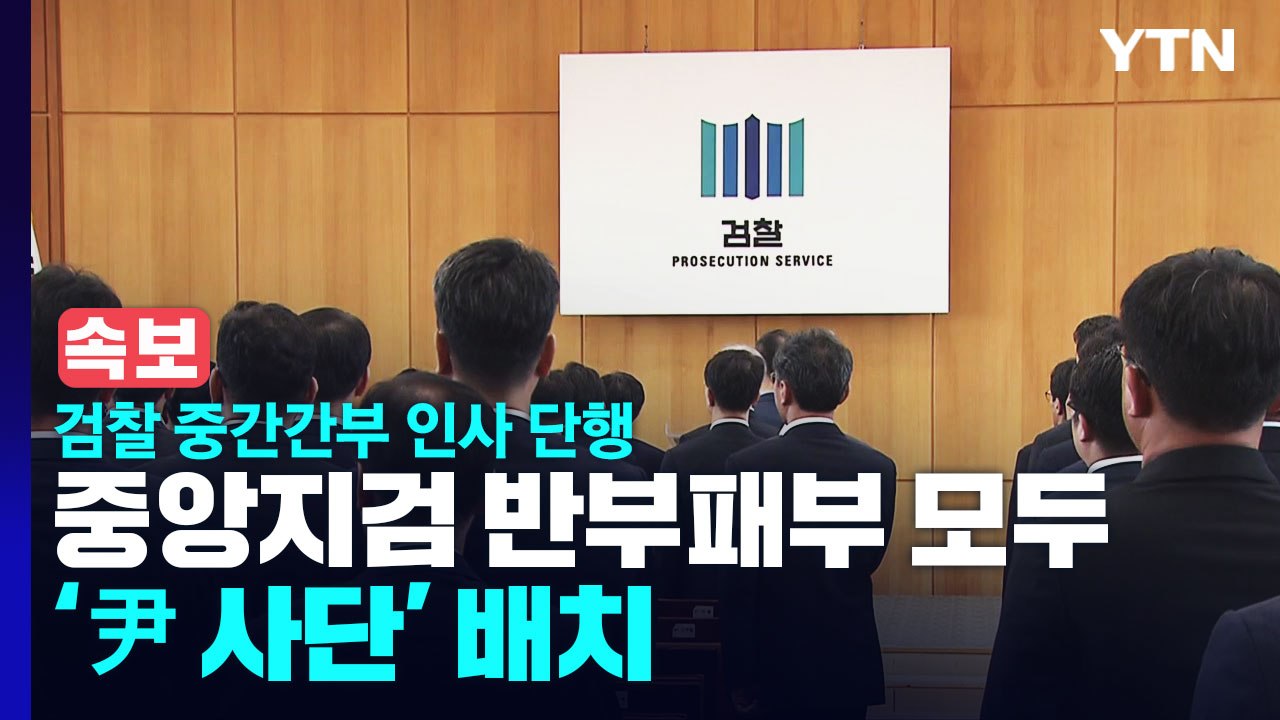 YTN

검찰
PROSECUTION SERVICE

속보
검찰 중간간부 인사 단행
중앙지검 반부패부 모두
'尹 사단' 배치